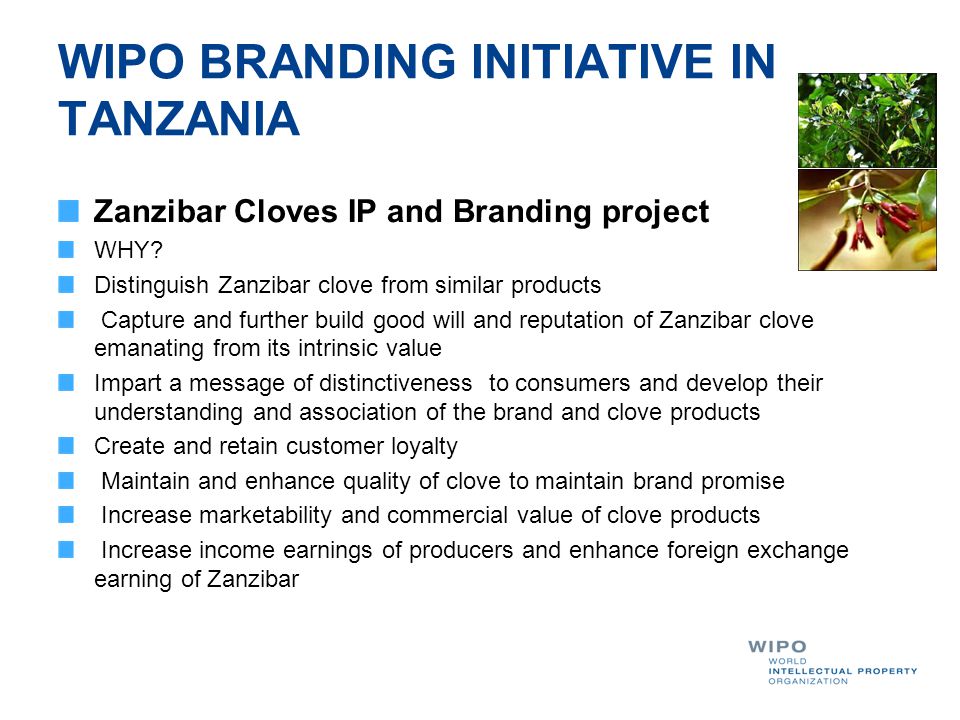 WIPO BRANDING INITIATIVE IN TANZANIA

Zanzibar Cloves IP and Branding project

WHY?

Distinguish Zanzibar clove from similar products

Capture and further build good will and reputation of Zanzibar clove emanating from its intrinsic value

Impart a message of distinctiveness to consumers and develop their understanding and association of the brand and clove products

Create and retain customer loyalty

Maintain and enhance quality of clove to maintain brand promise

Increase marketability and commercial value of clove products

Increase income earnings of producers and enhance foreign exchange earning of Zanzibar

WIPO
WORLD
INTELLECTUAL PROPERTY
ORGANIZATION